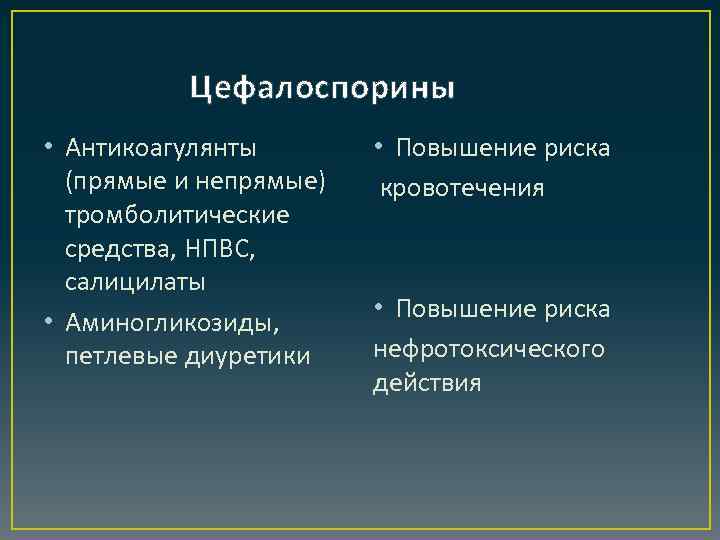 Цефалоспорины

• Антикоагулянты (прямые и непрямые) тромболитические средства, НПВС, салицилаты
• Аминогликозиды, петлевые диуретики

• Повышение риска кровотечения

• Повышение риска нефротоксического действия